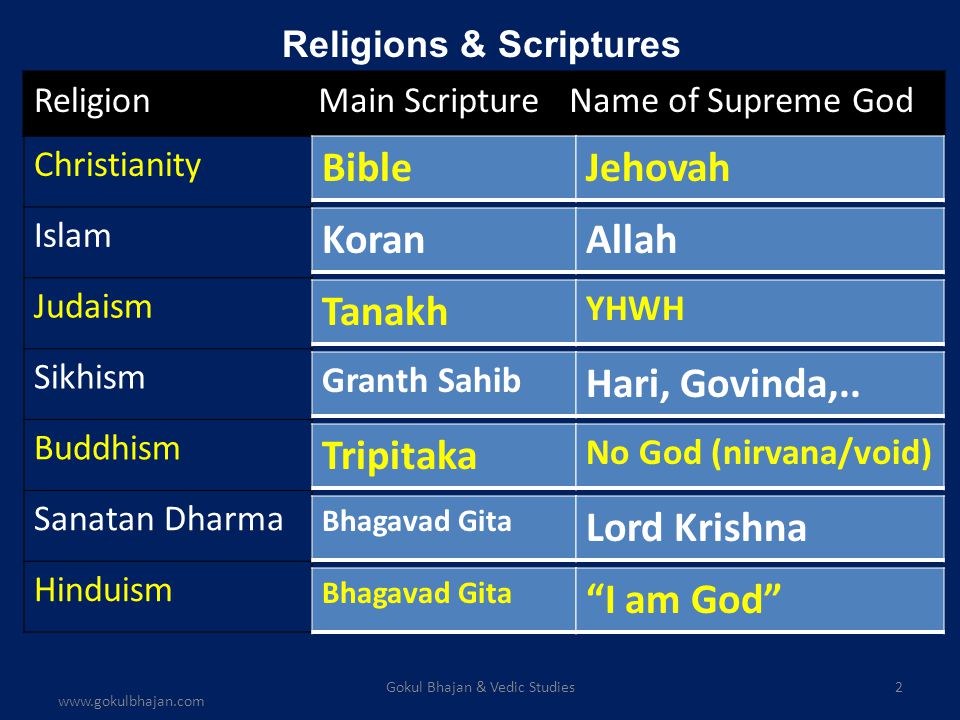 Religions & Scriptures

| Religion | Main Scripture | Name of Supreme God |
|---|---|---|
| Christianity | Bible | Jehovah |
| Islam | Koran | Allah |
| Judaism | Tanakh | YHWH |
| Sikhism | Granth Sahib | Hari, Govinda,.. |
| Buddhism | Tripitaka | No God (nirvana/void) |
| Sanatan Dharma | Bhagavad Gita | Lord Krishna |
| Hinduism | Bhagavad Gita | “I am God” |

www.gokulbhajan.com

Gokul Bhajan & Vedic Studies

2